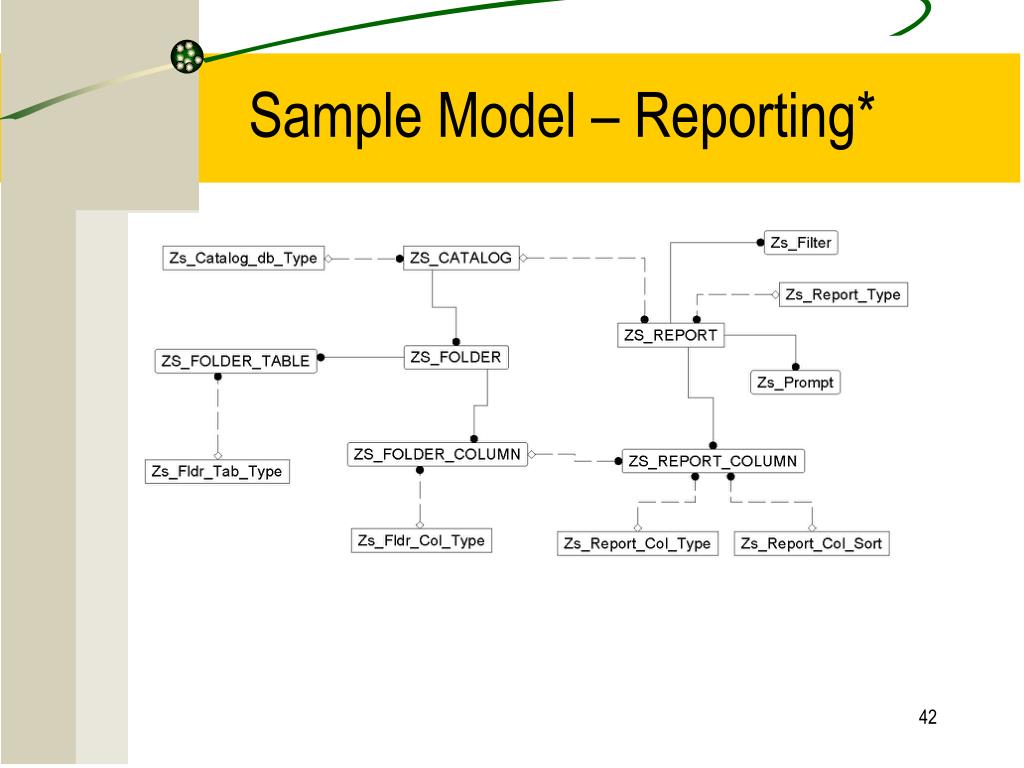 Sample Model – Reporting*

Zs_Catalog_db_Type

ZS_CATALOG

Zs_Filter

Zs_Report_Type

ZS_REPORT

ZS_FOLDER_TABLE

ZS_FOLDER

Zs_Prompt

Zs_Fldr_Tab_Type

ZS_FOLDER_COLUMN

ZS_REPORT_COLUMN

Zs_Fldr_Col_Type

Zs_Report_Col_Type

Zs_Report_Col_Sort

42